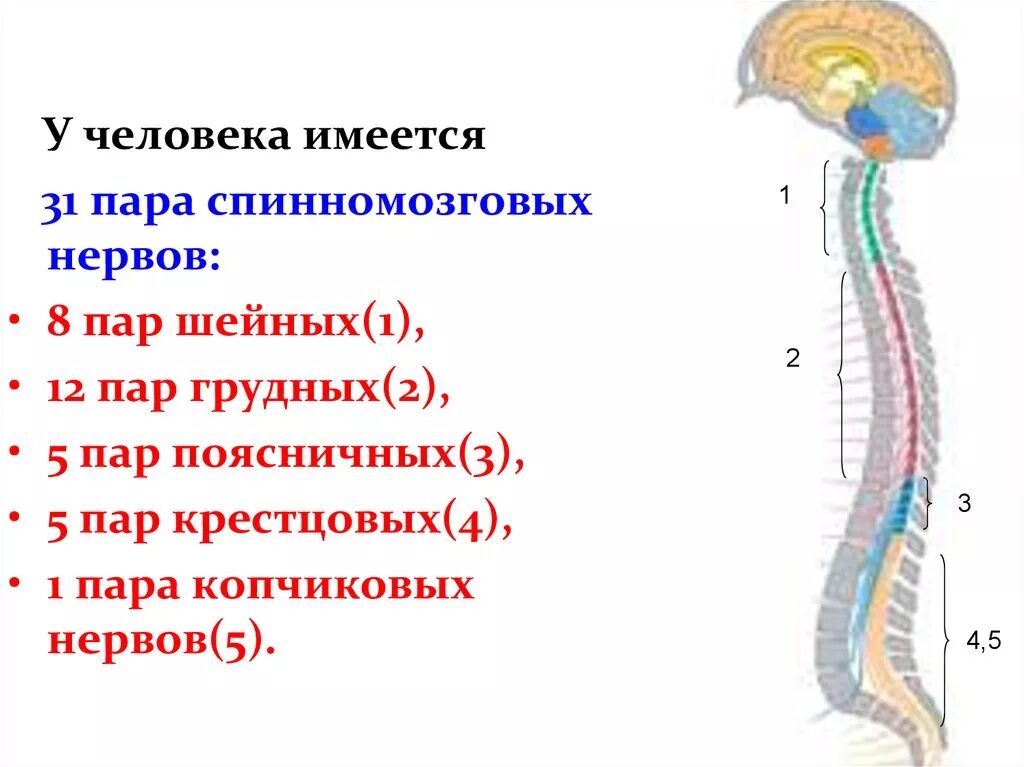 У человека имеется 31 пара спинномозговых нервов:

• 8 пар шейных(1),
• 12 пар грудных(2),
• 5 пар поясничных(3),
• 5 пар крестцовых(4),
• 1 пара копчиковых нервов(5).

1

2

3

4,5